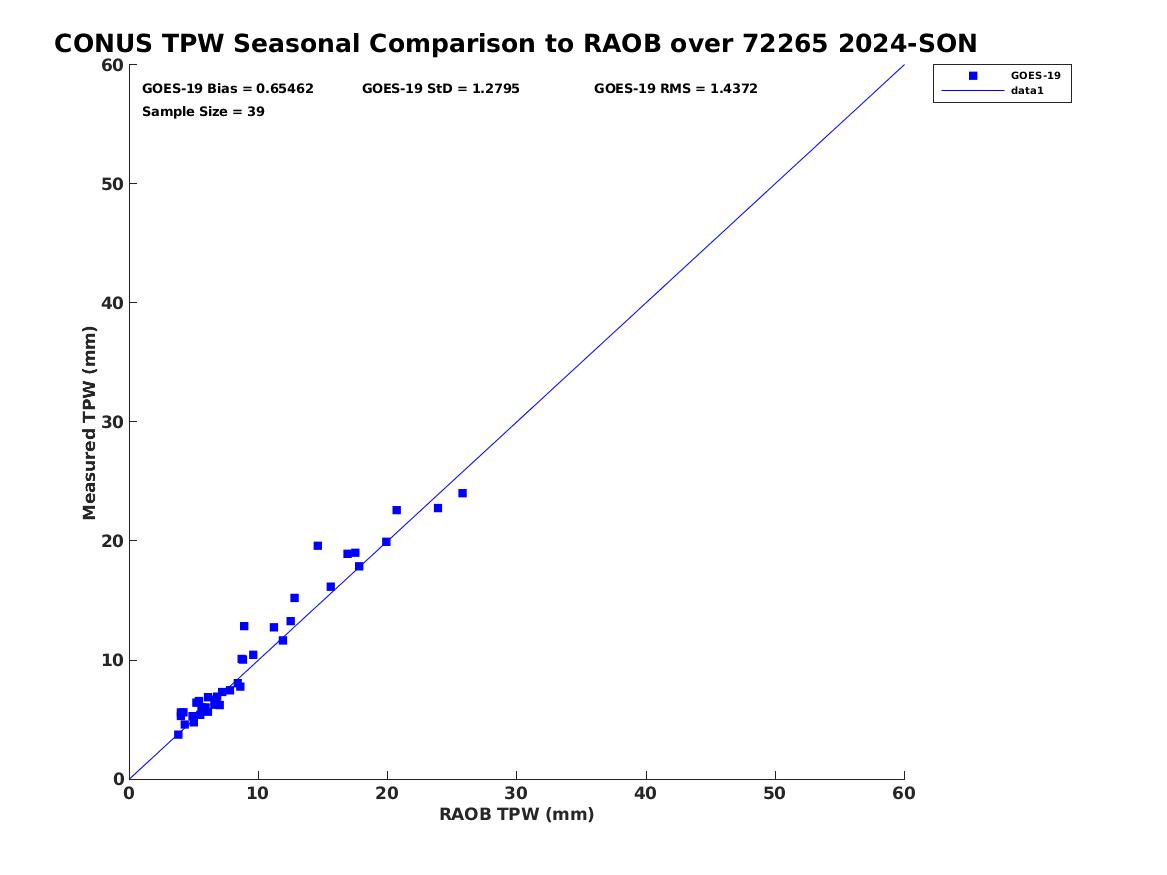 CONUS TPW Seasonal Comparison to RAOB over 72265 2024-SON

GOES-19 Bias = 0.65462
GOES-19 StD = 1.2795
GOES-19 RMS = 1.4372
Sample Size = 39

GOES-19
data1

Measured TPW (mm)

60
50
40
30
20
10
0

0
10
20
30
40
50
60

RAOB TPW (mm)